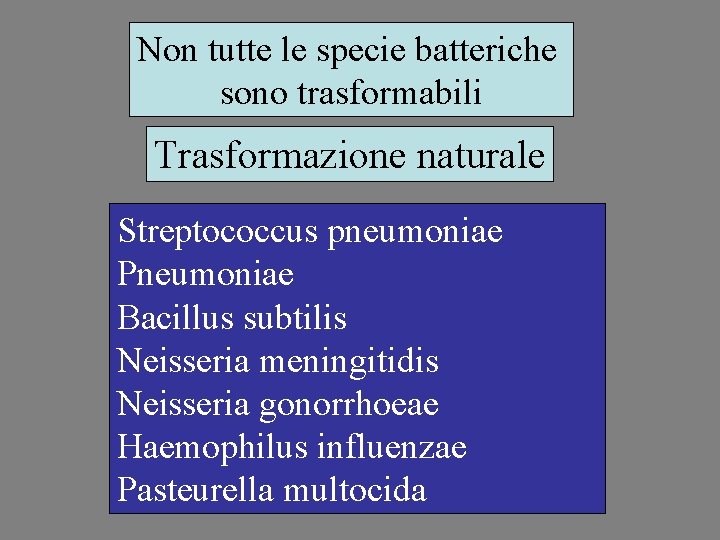 Non tutte le specie batteriche sono trasformabili

Trasformazione naturale

Streptococcus pneumoniae
Pneumoniae
Bacillus subtilis
Neisseria meningitidis
Neisseria gonorrhoeae
Haemophilus influenzae
Pasteurella multocida